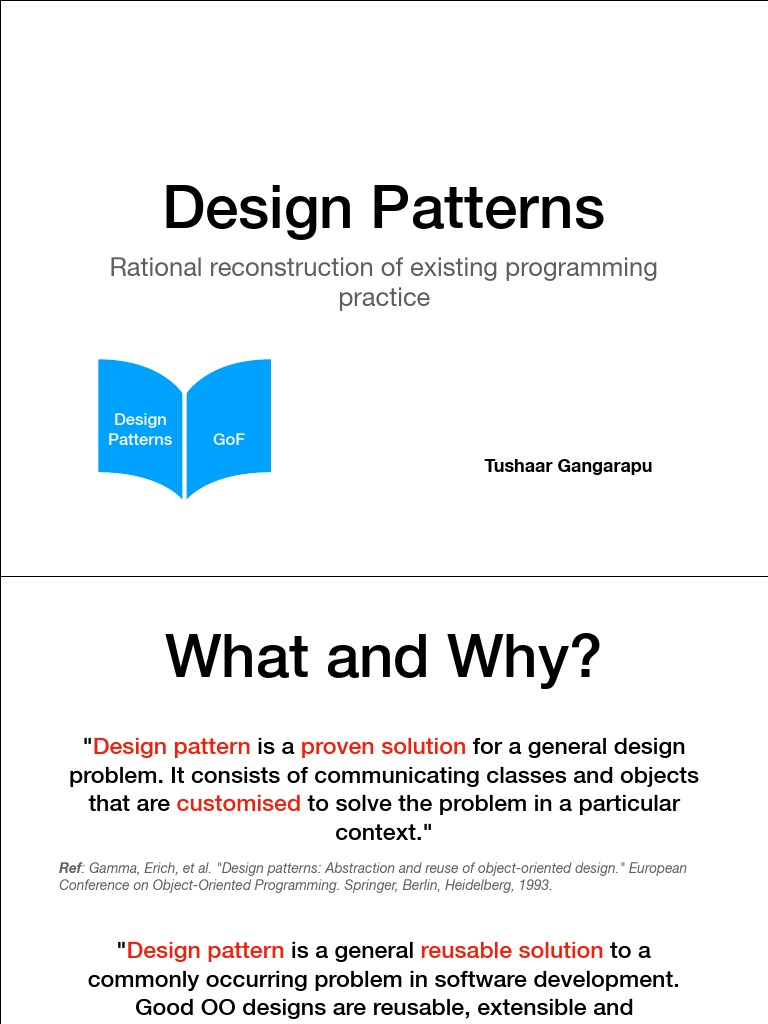 Design Patterns

Rational reconstruction of existing programming practice

Design Patterns

GoF

Tushaar Gangarapu

What and Why?

"Design pattern is a proven solution for a general design problem. It consists of communicating classes and objects that are customised to solve the problem in a particular context."

Ref: Gamma, Erich, et al. "Design patterns: Abstraction and reuse of object-oriented design." European Conference on Object-Oriented Programming. Springer, Berlin, Heidelberg, 1993.

"Design pattern is a general reusable solution to a commonly occurring problem in software development. Good OO designs are reusable, extensible and